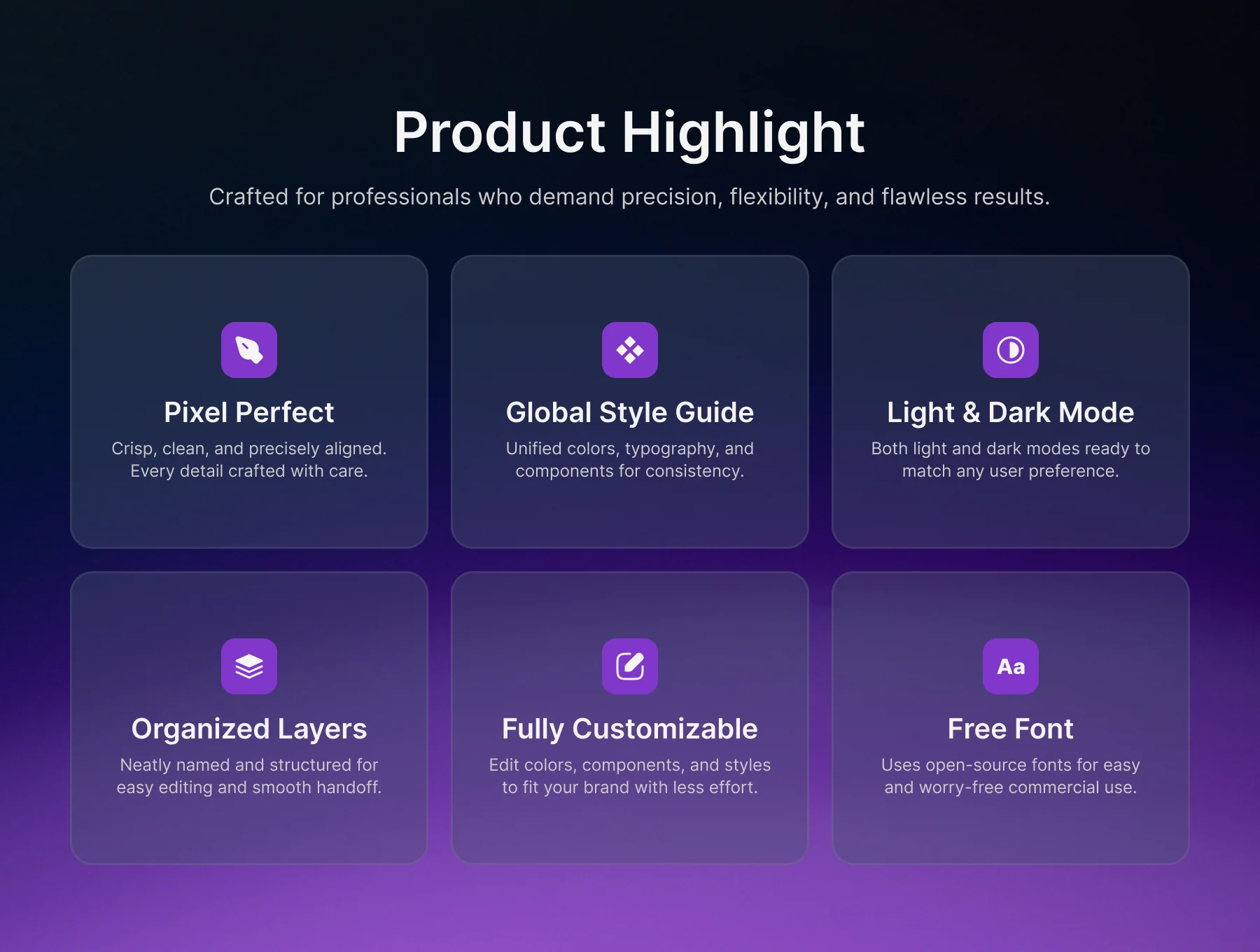 Product Highlight

Crafted for professionals who demand precision, flexibility, and flawless results.

Pixel Perfect

Crisp, clean, and precisely aligned. Every detail crafted with care.

Global Style Guide

Unified colors, typography, and components for consistency.

Light & Dark Mode

Both light and dark modes ready to match any user preference.

Organized Layers

Neatly named and structured for easy editing and smooth handoff.

Fully Customizable

Edit colors, components, and styles to fit your brand with less effort.

Aa

Free Font

Uses open-source fonts for easy and worry-free commercial use.